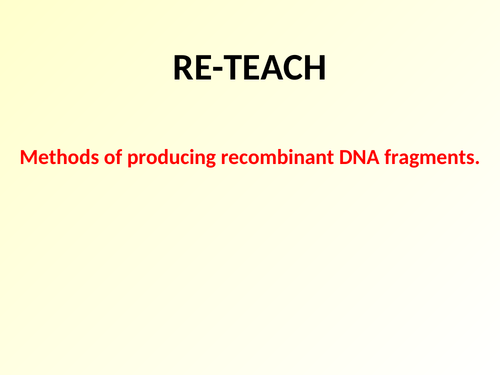 RE-TEACH

Methods of producing recombinant DNA fragments.